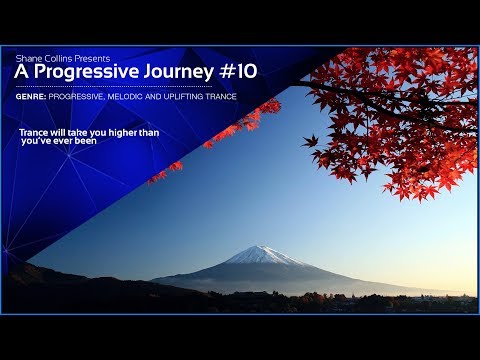 Shane Collins Presents
A Progressive Journey #10

GENRE: PROGRESSIVE, MELODIC AND UPLIFTING TRANCE

Trance will take you higher than you've ever been